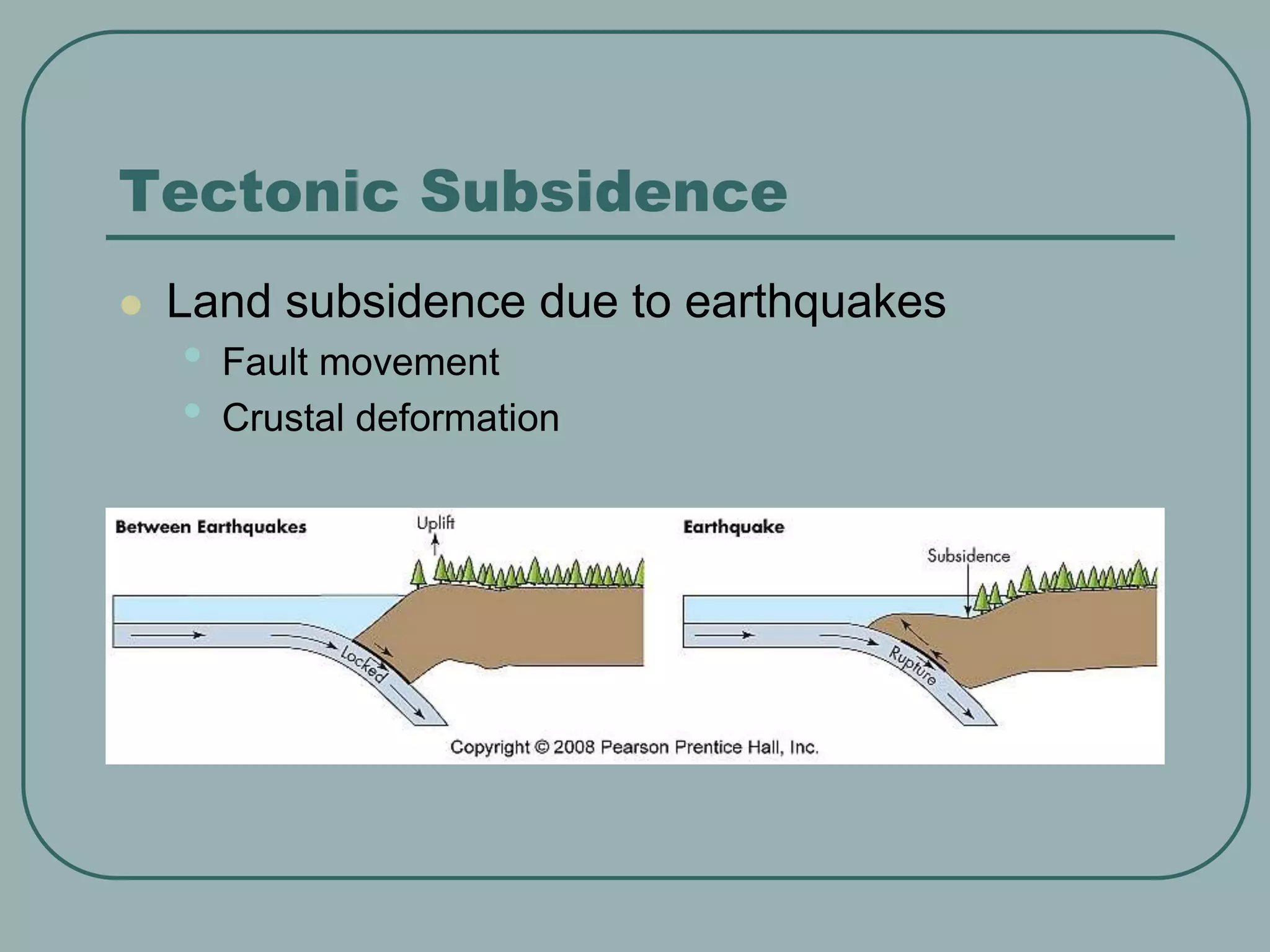 Tectonic Subsidence

Land subsidence due to earthquakes

Fault movement

Crustal deformation

Between Earthquakes

Uplift

Locked

Earthquake

Subsidence

Rupture

Copyright © 2008 Pearson Prentice Hall, Inc.